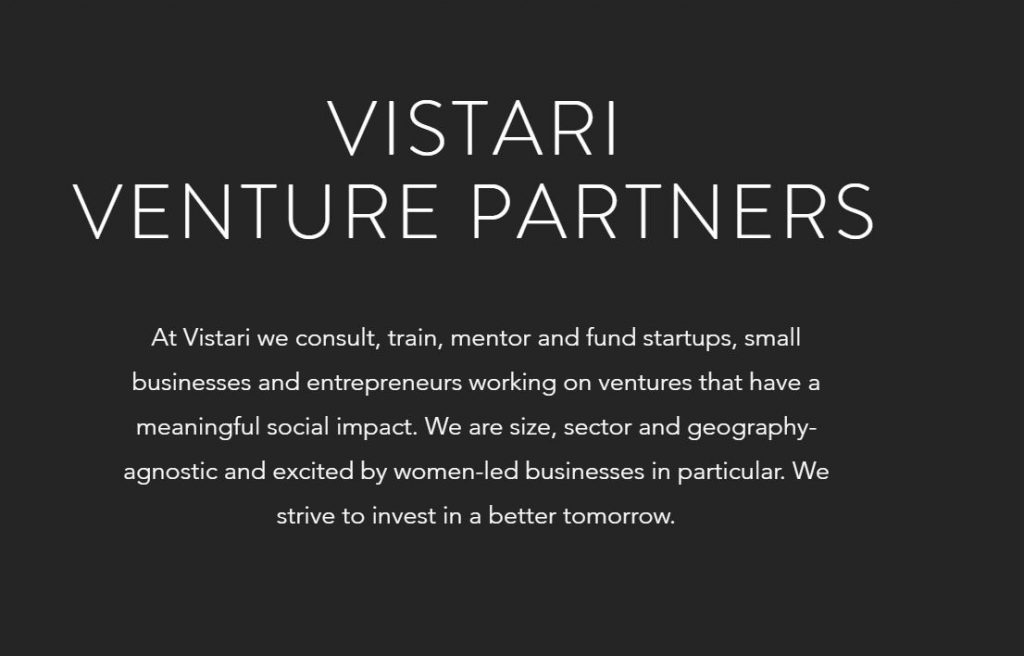 VISTARI
VENTURE PARTNERS

At Vistari we consult, train, mentor and fund startups, small businesses and entrepreneurs working on ventures that have a meaningful social impact. We are size, sector and geography-agnostic and excited by women-led businesses in particular. We strive to invest in a better tomorrow.